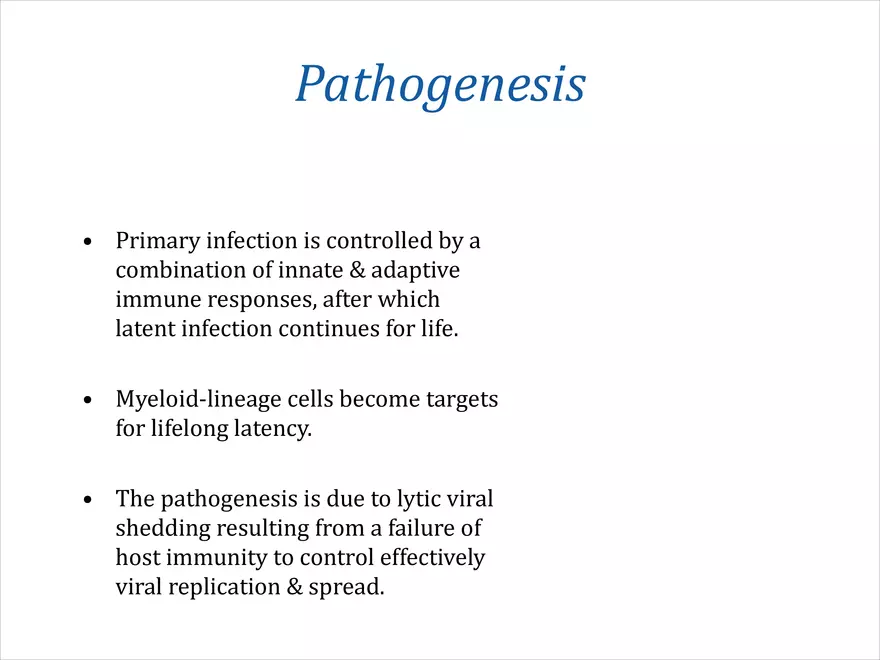 Pathogenesis

• Primary infection is controlled by a combination of innate & adaptive immune responses, after which latent infection continues for life.

• Myeloid-lineage cells become targets for lifelong latency.

• The pathogenesis is due to lytic viral shedding resulting from a failure of host immunity to control effectively viral replication & spread.